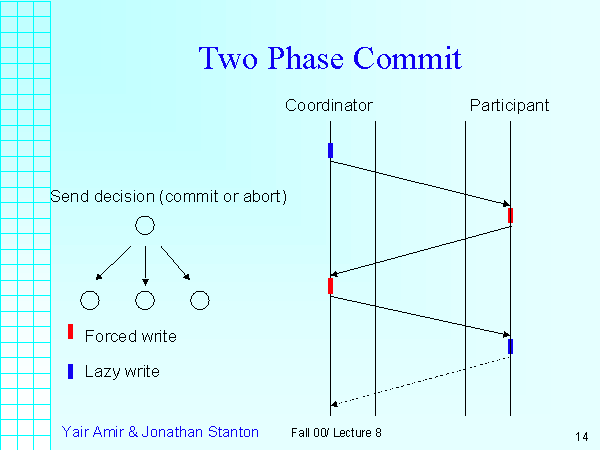 Two Phase Commit

Coordinator

Participant

Send decision (commit or abort)

Forced write

Lazy write

Yair Amir & Jonathan Stanton

Fall 00/ Lecture 8

14